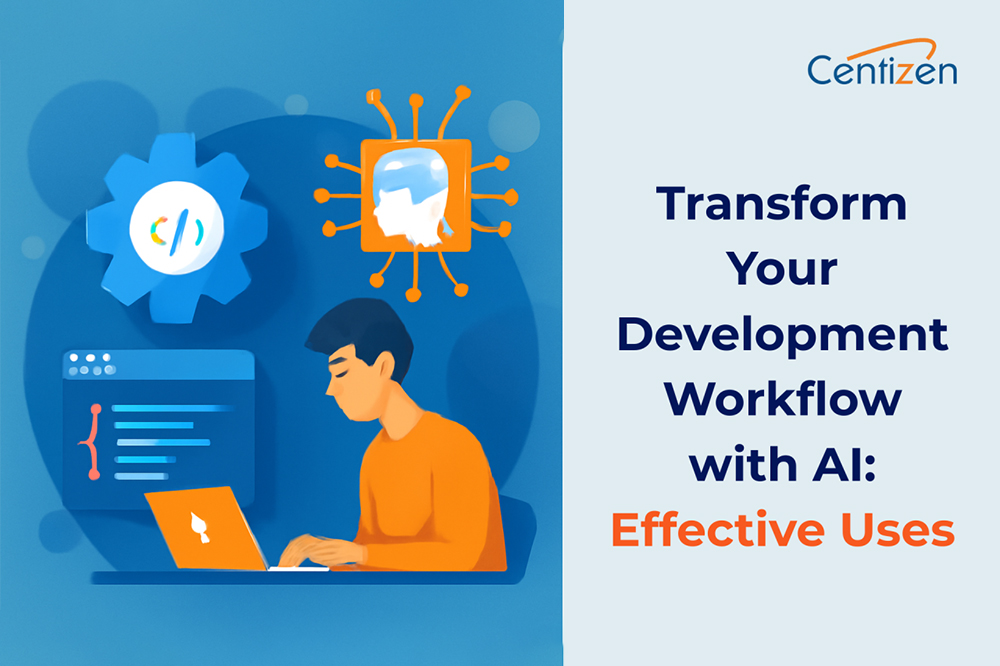 Centizen

Transform Your Development Workflow with AI: Effective Uses